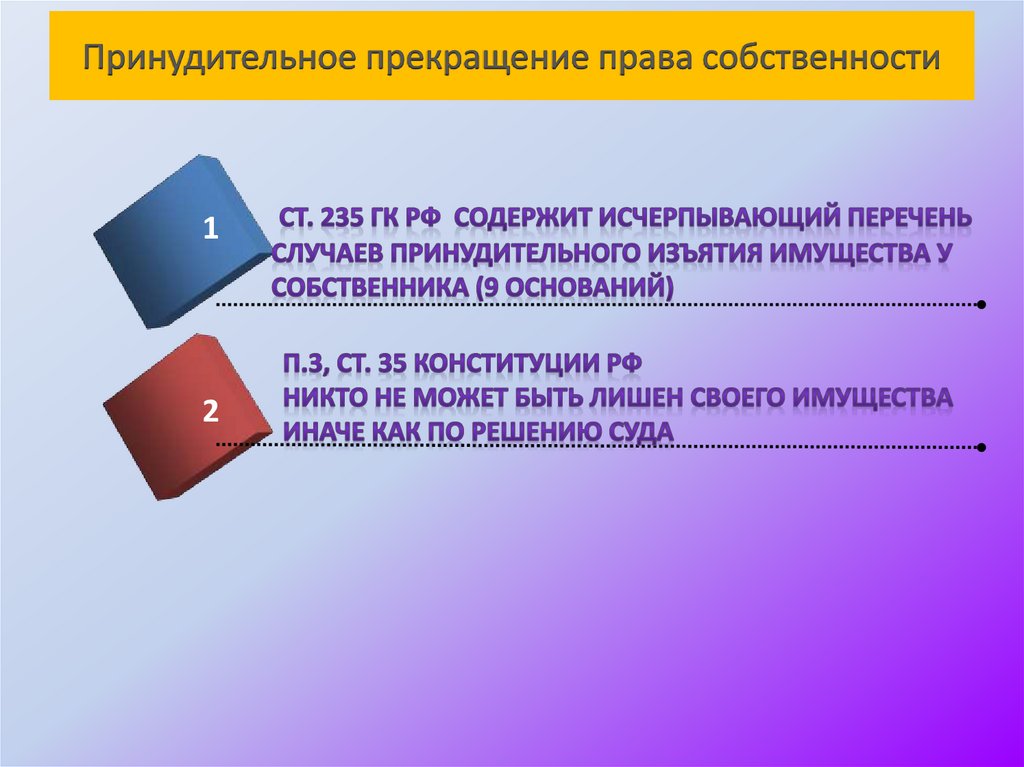 Принудительное прекращение права собственности

1

СТ. 235 ГК РФ СОДЕРЖИТ ИСЧЕРПЫВАЮЩИЙ ПЕРЕЧЕНЬ СЛУЧАЕВ ПРИНУДИТЕЛЬНОГО ИЗЪЯТИЯ ИМУЩЕСТВА У СОБСТВЕННИКА (9 ОСНОВАНИЙ)

2

П.3, СТ. 35 КОНСТИТУЦИИ РФ
НИКТО НЕ МОЖЕТ БЫТЬ ЛИШЕН СВОЕГО ИМУЩЕСТВА ИНАЧЕ КАК ПО РЕШЕНИЮ СУДА